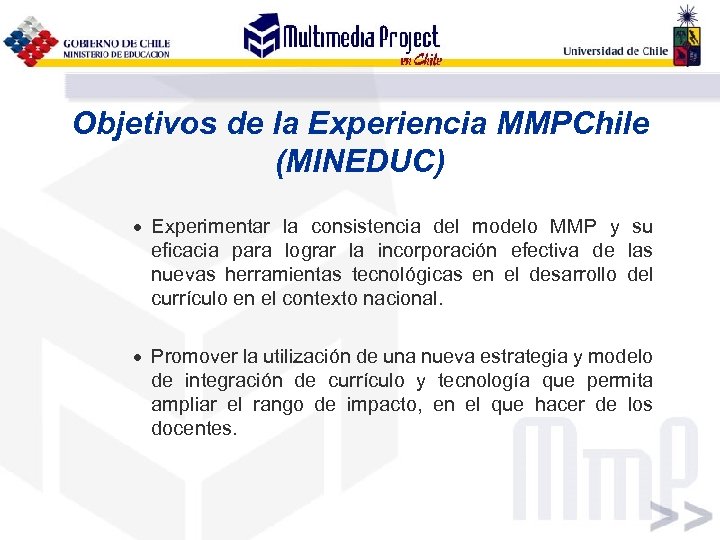 GOBIERNO DE CHILE
MINISTERIO DE EDUCACION

Multimedia Project
en Chile

Universidad de Chile

Objetivos de la Experiencia MMPChile (MINEDUC)

• Experimentar la consistencia del modelo MMP y su eficacia para lograr la incorporación efectiva de las nuevas herramientas tecnológicas en el desarrollo del currículo en el contexto nacional.

• Promover la utilización de una nueva estrategia y modelo de integración de currículo y tecnología que permita ampliar el rango de impacto, en el que hacer de los docentes.

MMP
>>